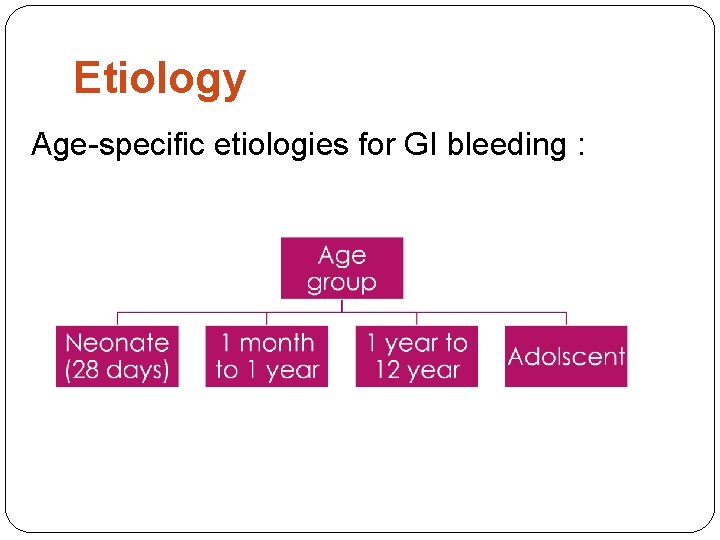 Etiology

Age-specific etiologies for GI bleeding :

Age group

Neonate (28 days)

1 month to 1 year

1 year to 12 year

Adolscent